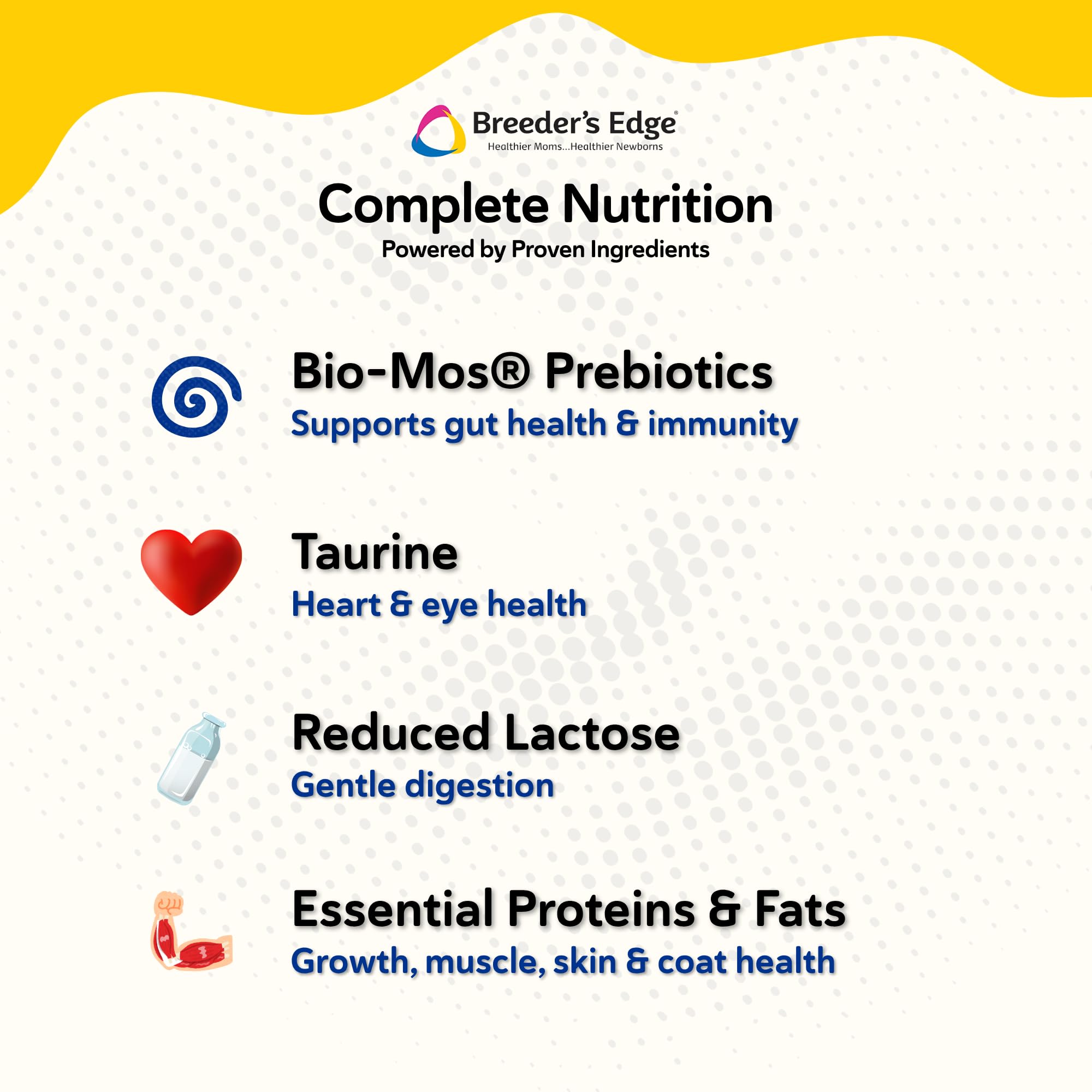 Breeder's Edge®
Healthier Moms...Healthier Newborns

Complete Nutrition
Powered by Proven Ingredients

Bio-Mos® Prebiotics
Supports gut health & immunity

Taurine
Heart & eye health

Reduced Lactose
Gentle digestion

Essential Proteins & Fats
Growth, muscle, skin & coat health